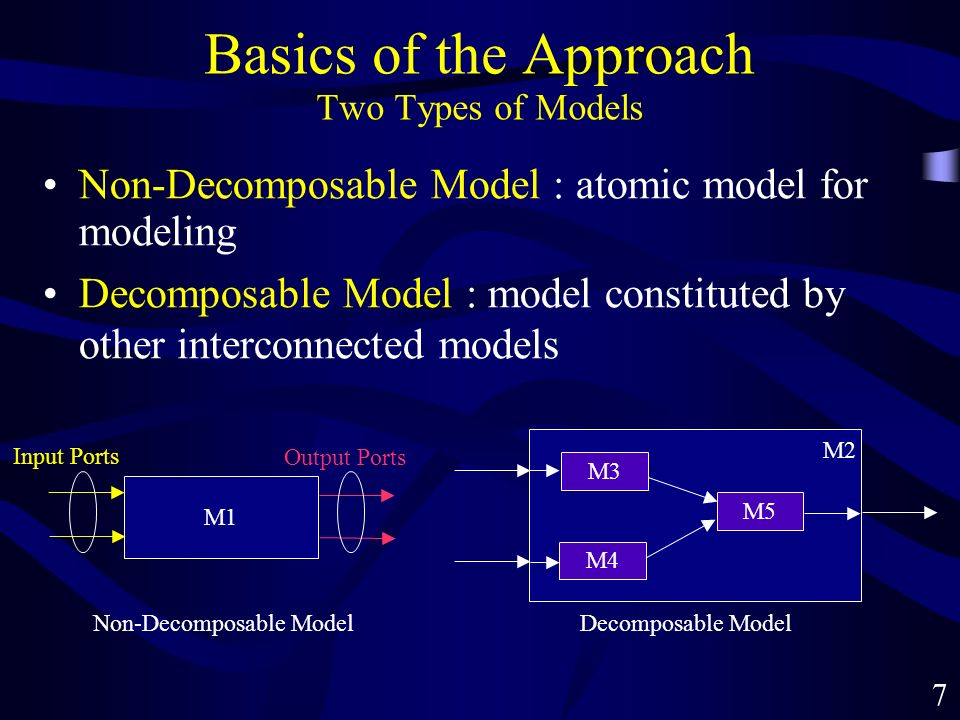 Basics of the Approach
Two Types of Models

• Non-Decomposable Model : atomic model for modeling

• Decomposable Model : model constituted by other interconnected models

Input Ports

Output Ports

M1

Non-Decomposable Model

M2

M3

M4

M5

Decomposable Model

7